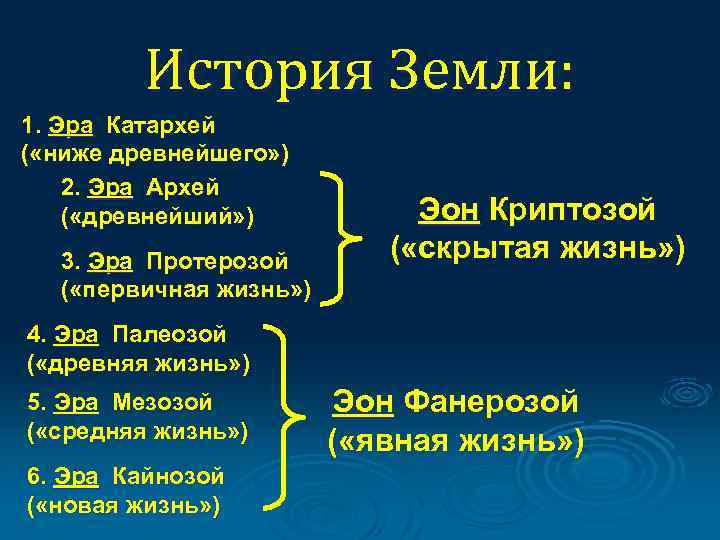 История Земли:

1. Эра Катархей («ниже древнейшего»)

2. Эра Архей («древнейший»)

3. Эра Протерозой («первичная жизнь»)

Эон Криптозой («скрытая жизнь»)

4. Эра Палеозой («древняя жизнь»)

5. Эра Мезозой («средняя жизнь»)

6. Эра Кайнозой («новая жизнь»)

Эон Фанерозой («явная жизнь»)